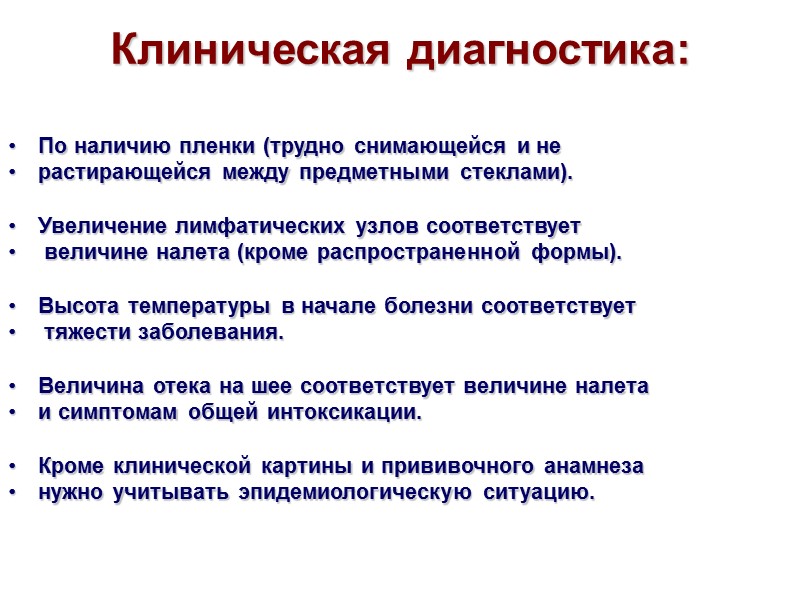 Клиническая диагностика:

• По наличию пленки (трудно снимающейся и не
• растирающейся между предметными стеклами).

• Увеличение лимфатических узлов соответствует
• величине налета (кроме распространенной формы).

• Высота температуры в начале болезни соответствует
• тяжести заболевания.

• Величина отека на шее соответствует величине налета
• и симптомам общей интоксикации.

• Кроме клинической картины и прививочного анамнеза
• нужно учитывать эпидемиологическую ситуацию.